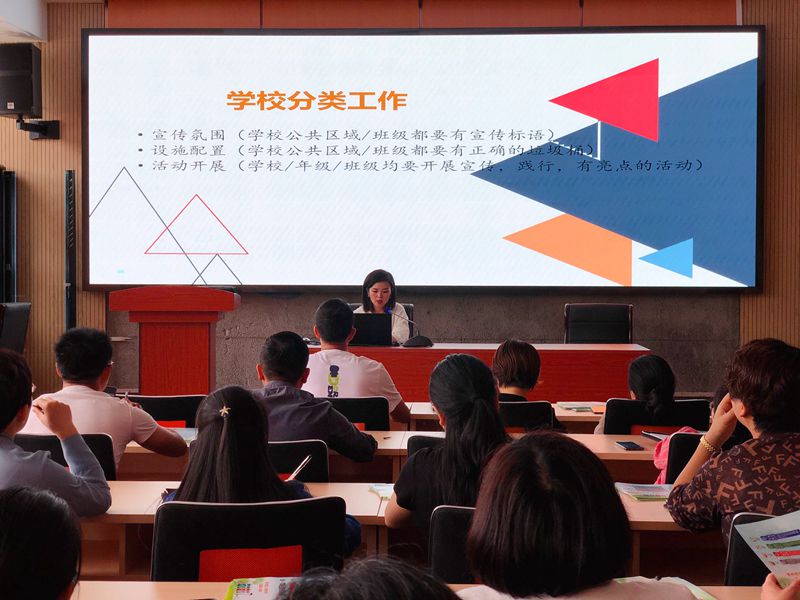 学校分类工作

• 宣传氛围（学校公共区域/班级都要有宣传标语）
• 设施配置（学校公共区域/班级都要有正确的垃圾桶）
• 活动开展（学校/年级/班级均要开展宣传，践行，有亮点的活动）